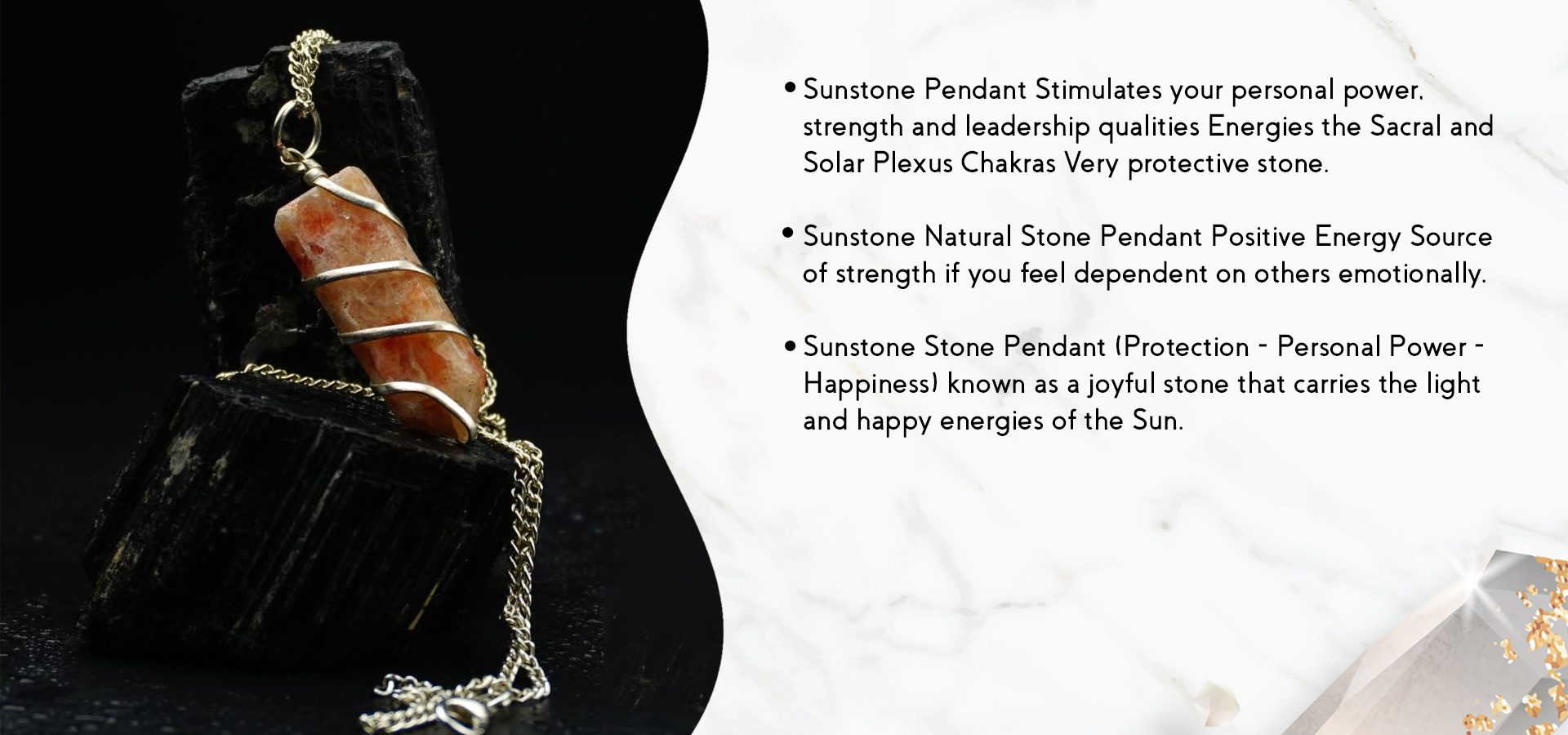 • Sunstone Pendant Stimulates your personal power, strength and leadership qualities Energies the Sacral and Solar Plexus Chakras Very protective stone.

• Sunstone Natural Stone Pendant Positive Energy Source of strength if you feel dependent on others emotionally.

• Sunstone Stone Pendant (Protection - Personal Power - Happiness) known as a joyful stone that carries the light and happy energies of the Sun.